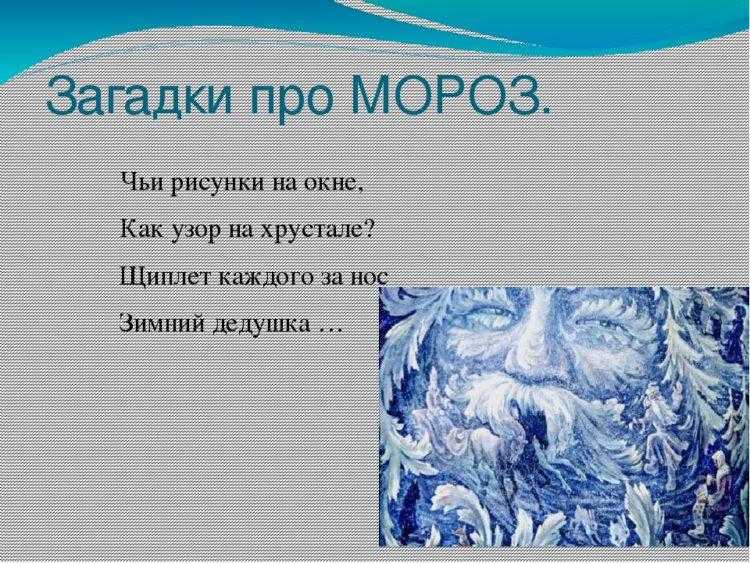 Загадки про МОРОЗ.

Чьи рисунки на окне,

Как узор на хрустале?

Щиплет каждого за нос

Зимний дедушка …